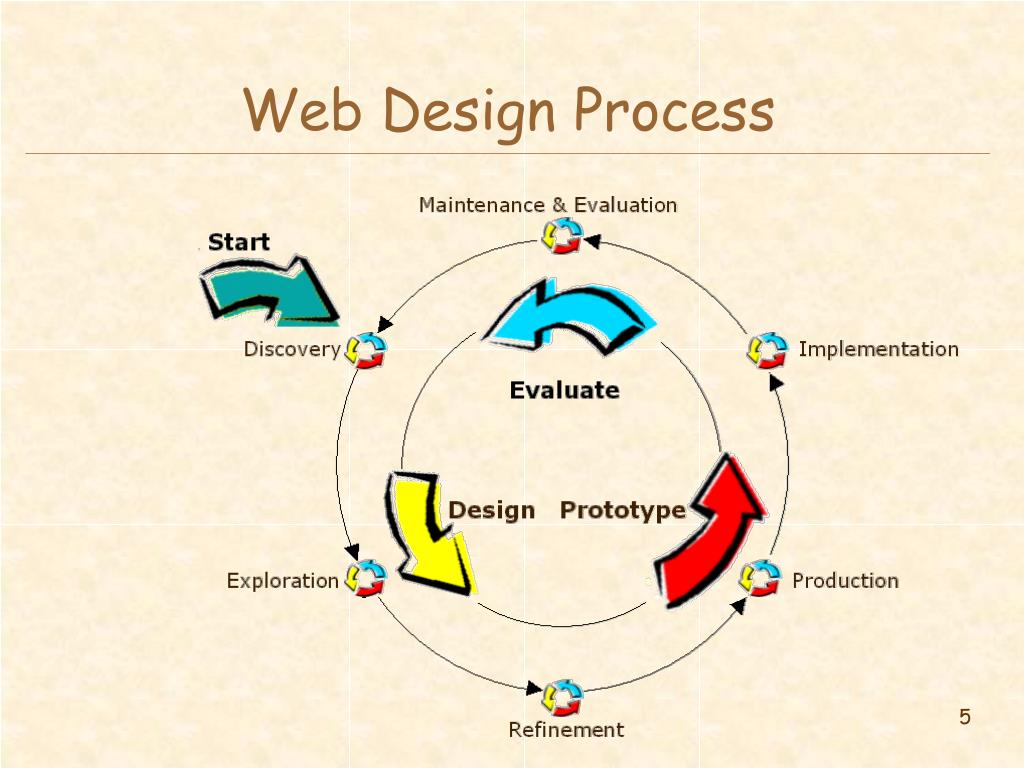 Web Design Process

Maintenance & Evaluation

Start

Discovery

Implementation

Evaluate

Design

Prototype

Exploration

Production

Refinement

5